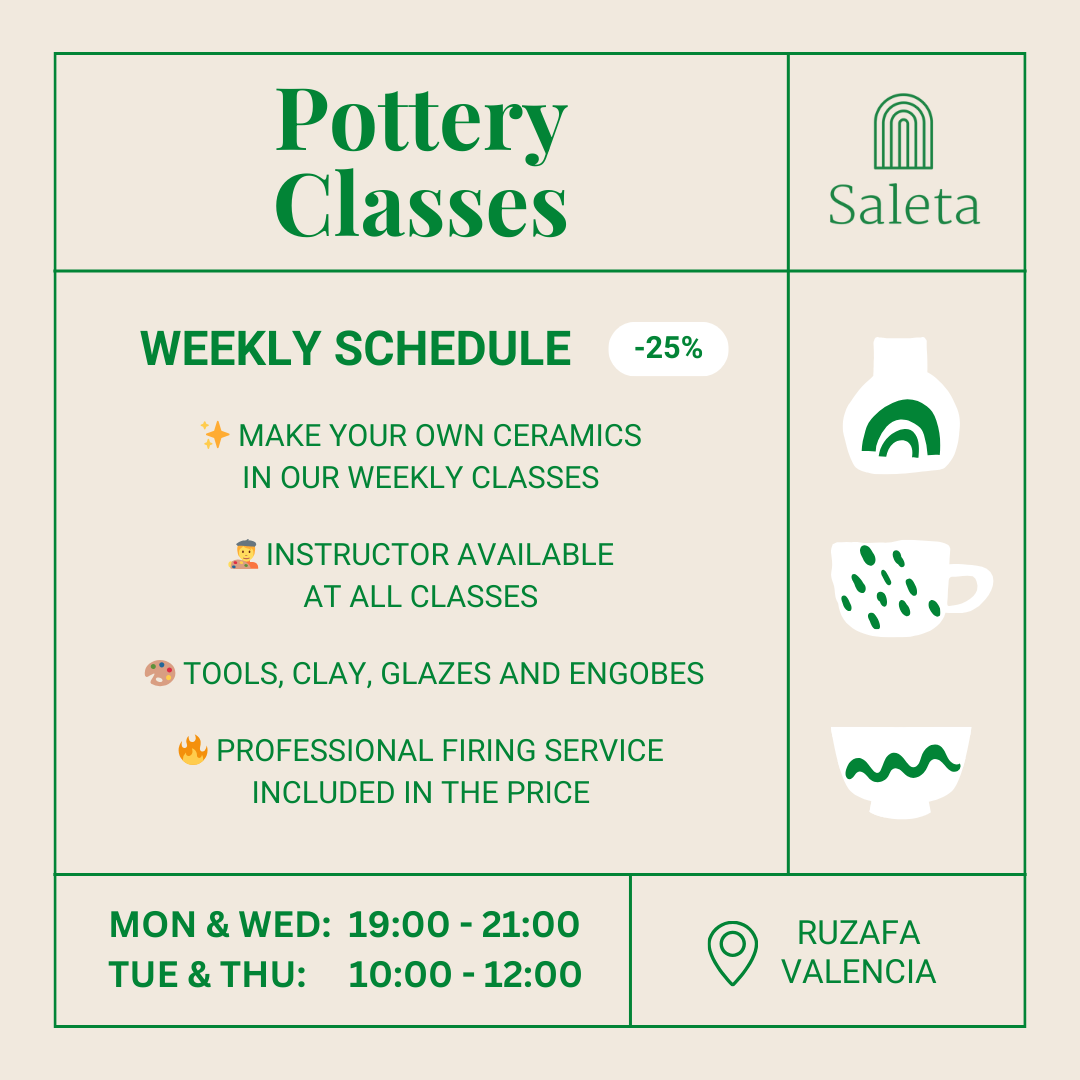 Pottery Classes

Saleta

WEEKLY SCHEDULE -25%

✨ MAKE YOUR OWN CERAMICS IN OUR WEEKLY CLASSES

🧑‍🎨 INSTRUCTOR AVAILABLE AT ALL CLASSES

🎨 TOOLS, CLAY, GLAZES AND ENGOBES

🔥 PROFESSIONAL FIRING SERVICE INCLUDED IN THE PRICE

MON & WED: 19:00 - 21:00
TUE & THU: 10:00 - 12:00

RUZAFA
VALENCIA